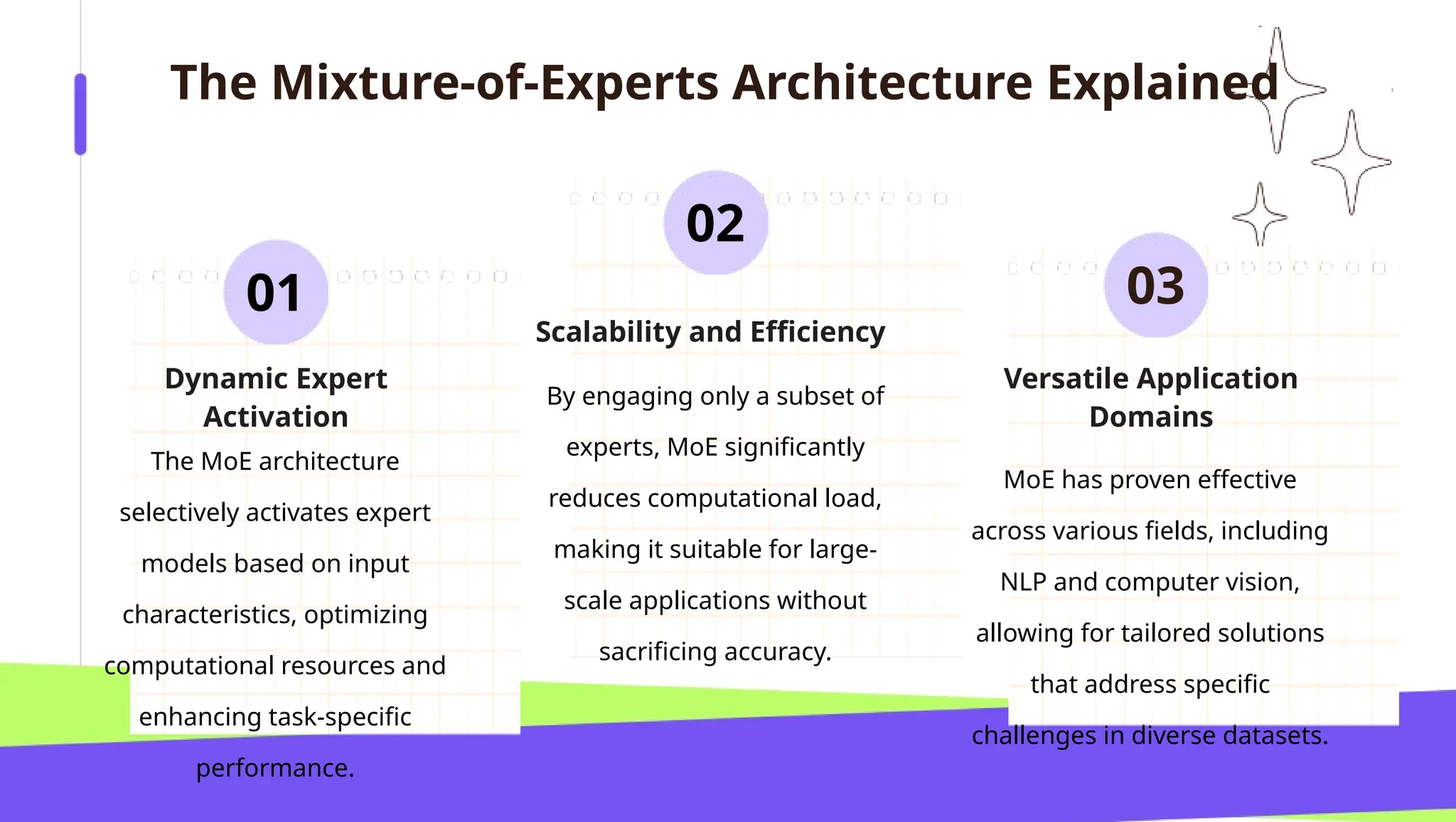 The Mixture-of-Experts Architecture Explained

01

Dynamic Expert Activation

The MoE architecture selectively activates expert models based on input characteristics, optimizing computational resources and enhancing task-specific performance.

02

Scalability and Efficiency

By engaging only a subset of experts, MoE significantly reduces computational load, making it suitable for large-scale applications without sacrificing accuracy.

03

Versatile Application Domains

MoE has proven effective across various fields, including NLP and computer vision, allowing for tailored solutions that address specific challenges in diverse datasets.